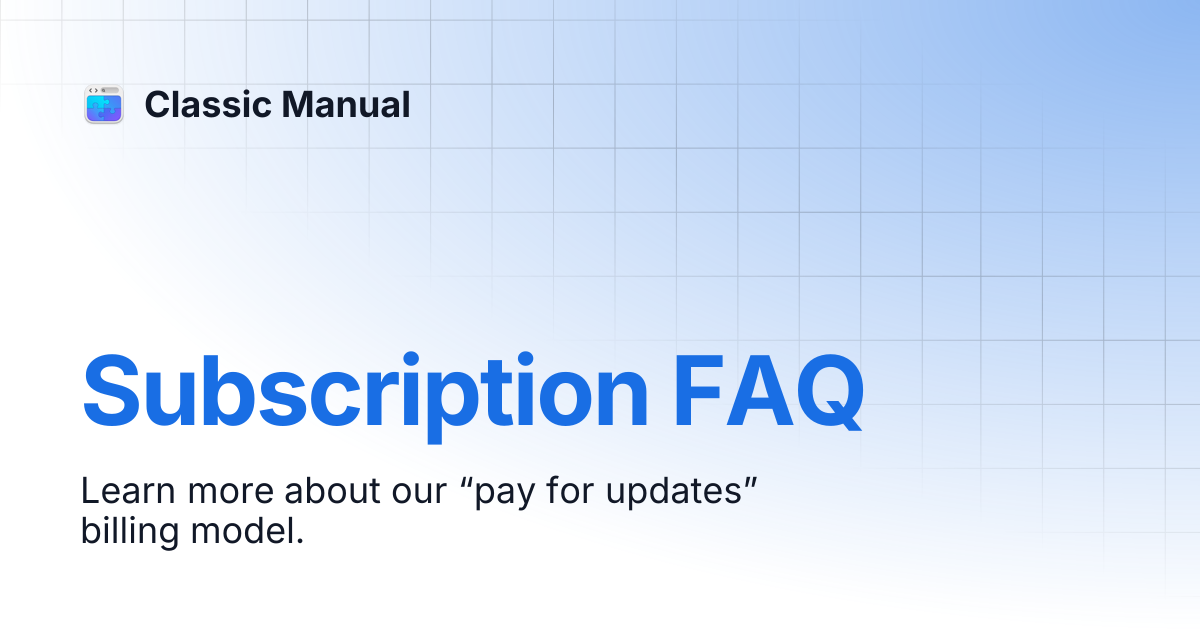 Classic Manual

Subscription FAQ

Learn more about our “pay for updates” billing model.